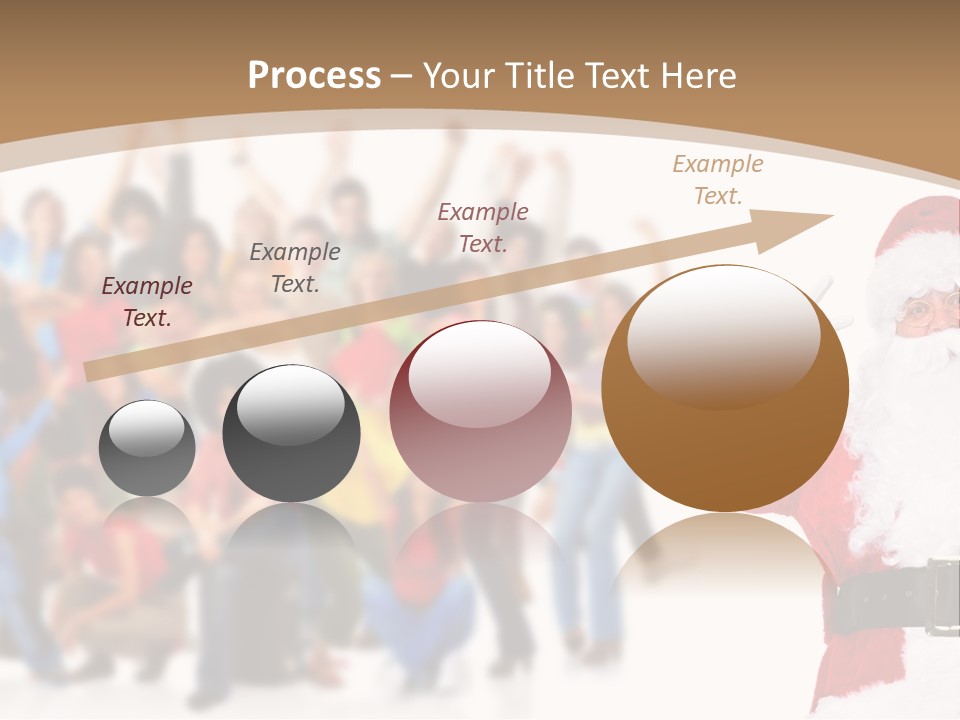 Process – Your Title Text Here

Example Text.

Example Text.

Example Text.

Example Text.